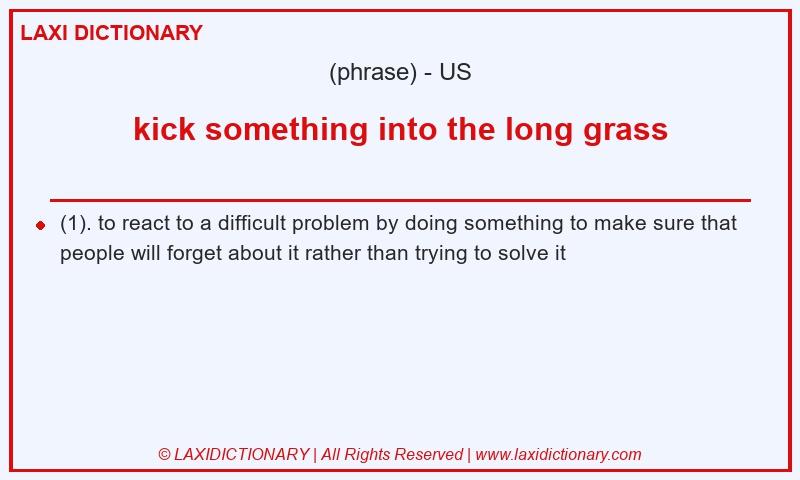 LAXI DICTIONARY

(phrase) - US

kick something into the long grass

(1). to react to a difficult problem by doing something to make sure that people will forget about it rather than trying to solve it

© LAXIDICTIONARY | All Rights Reserved | www.laxidictionary.com